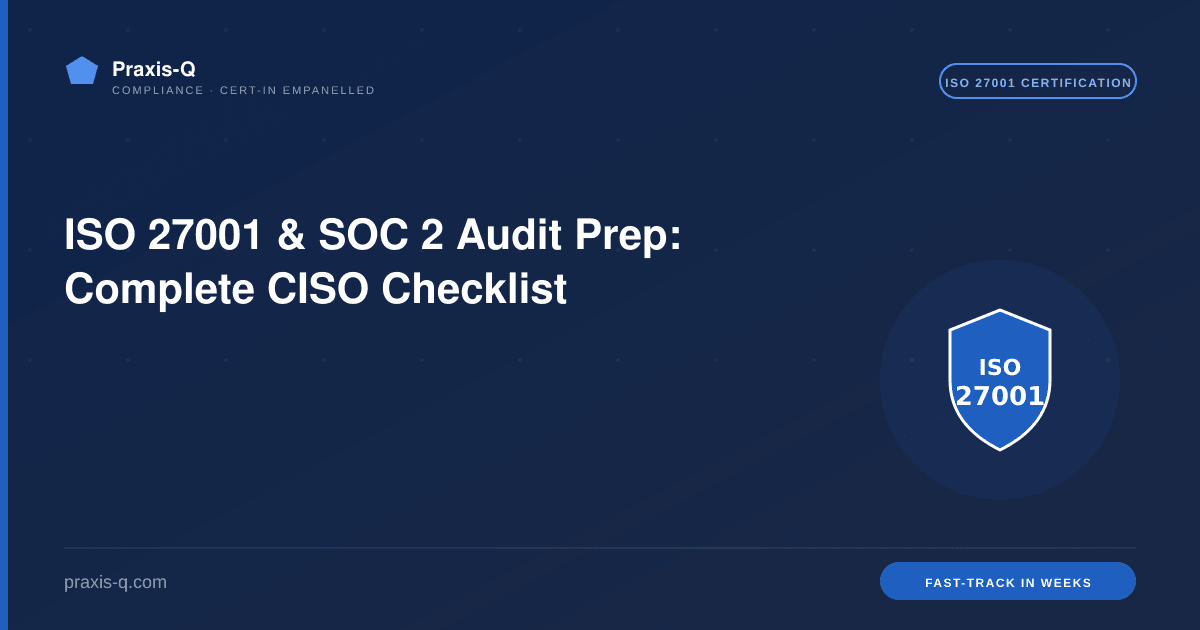 Praxis-Q
COMPLIANCE · CERT-IN EMPANELLED

ISO 27001 CERTIFICATION

ISO 27001 & SOC 2 Audit Prep: Complete CISO Checklist

ISO
27001

praxis-q.com

FAST-TRACK IN WEEKS